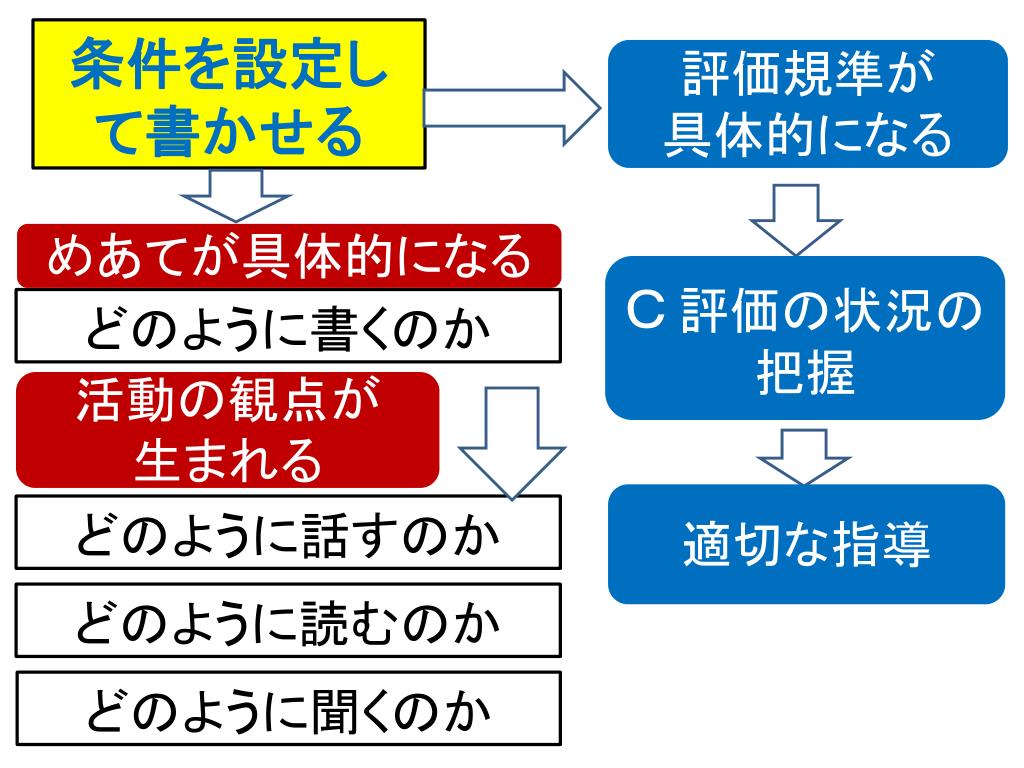 条件を設定して書かせる

めあてが具体的になる

どのように書くのか

活動の観点が生まれる

どのように話すのか

どのように読むのか

どのように聞くのか

評価規準が具体的になる

C 評価の状況の把握

適切な指導